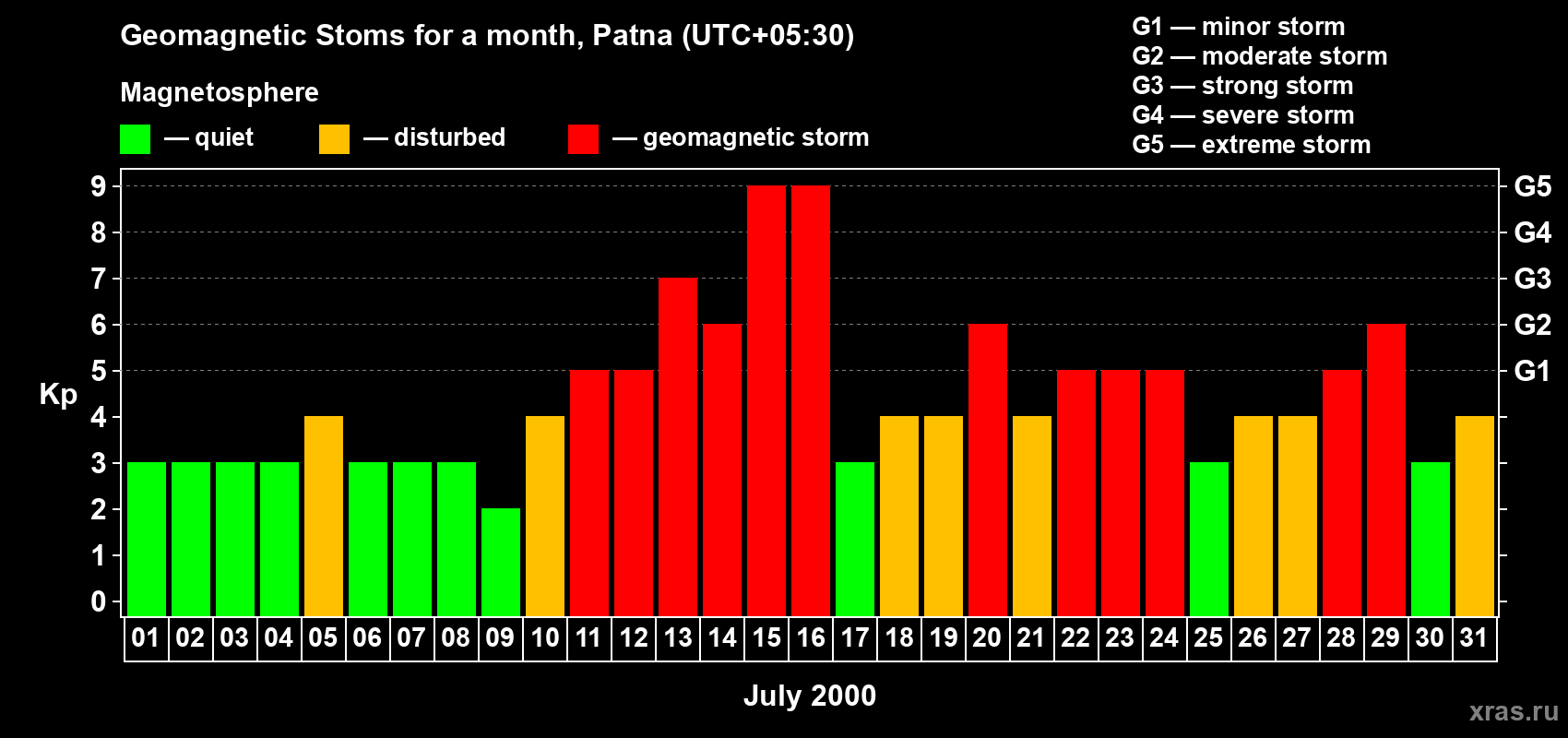 Geomagnetic Stoms for a month, Patna (UTC+05:30)

Magnetosphere

— quiet — disturbed — geomagnetic storm

G1 — minor storm
G2 — moderate storm
G3 — strong storm
G4 — severe storm
G5 — extreme storm

Kp

9
8
7
6
5
4
3
2
1
0

G5
G4
G3
G2
G1

01 02 03 04 05 06 07 08 09 10 11 12 13 14 15 16 17 18 19 20 21 22 23 24 25 26 27 28 29 30 31

July 2000

xras.ru